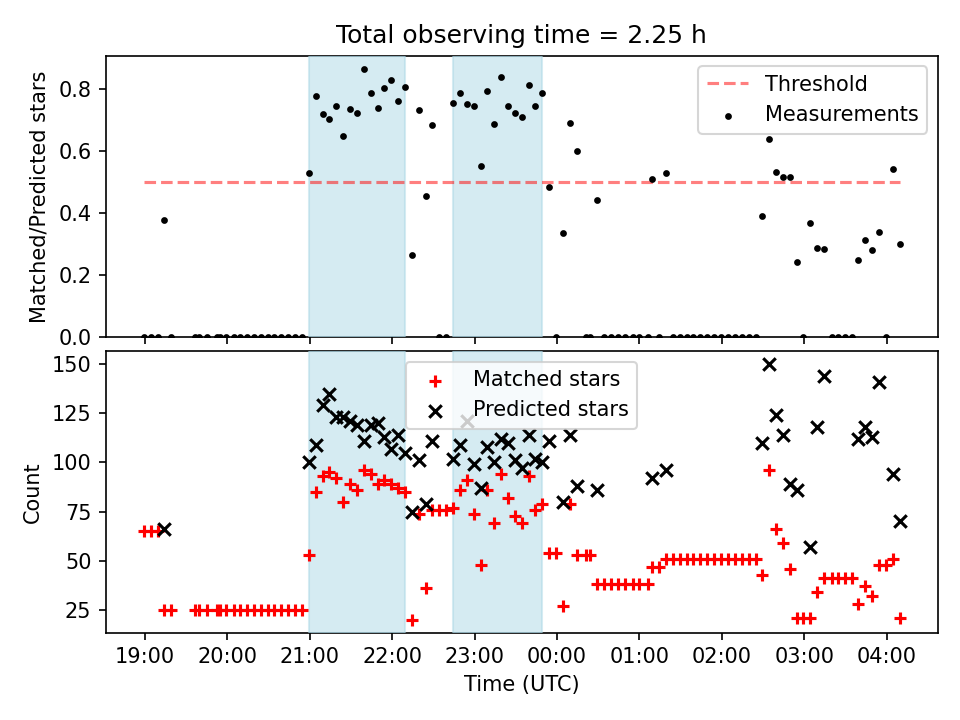 Total observing time = 2.25 h

Matched/Predicted stars

0.8
0.6
0.4
0.2
0.0

Threshold
Measurements

Count

150
125
100
75
50
25

Matched stars
Predicted stars

19:00 20:00 21:00 22:00 23:00 00:00 01:00 02:00 03:00 04:00

Time (UTC)